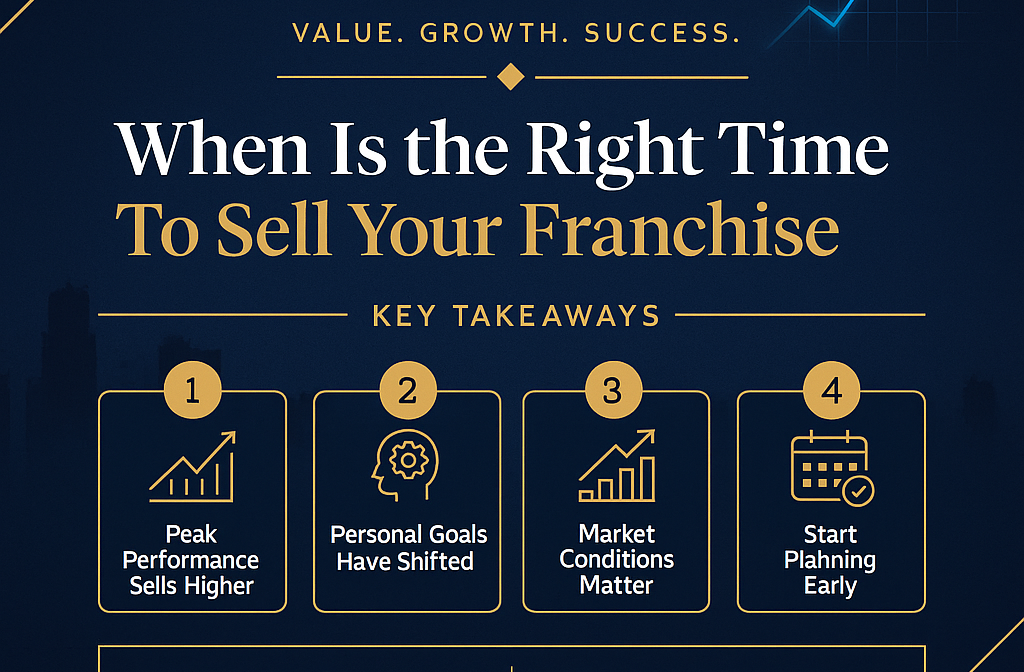 VALUE. GROWTH. SUCCESS.

When Is the Right Time
To Sell Your Franchise

KEY TAKEAWAYS

1
Peak Performance Sells Higher

2
Personal Goals Have Shifted

3
Market Conditions Matter

4
Start Plahning Early